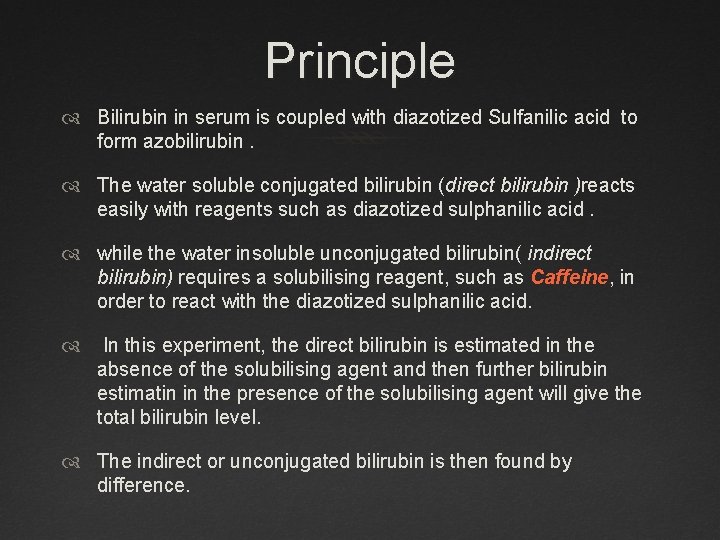 Principle

Bilirubin in serum is coupled with diazotized Sulfanilic acid to form azobilirubin .

The water soluble conjugated bilirubin (direct bilirubin )reacts easily with reagents such as diazotized sulphanilic acid .

while the water insoluble unconjugated bilirubin( indirect bilirubin) requires a solubilising reagent, such as Caffeine, in order to react with the diazotized sulphanilic acid.

In this experiment, the direct bilirubin is estimated in the absence of the solubilising agent and then further bilirubin estimatin in the presence of the solubilising agent will give the total bilirubin level.

The indirect or unconjugated bilirubin is then found by difference.